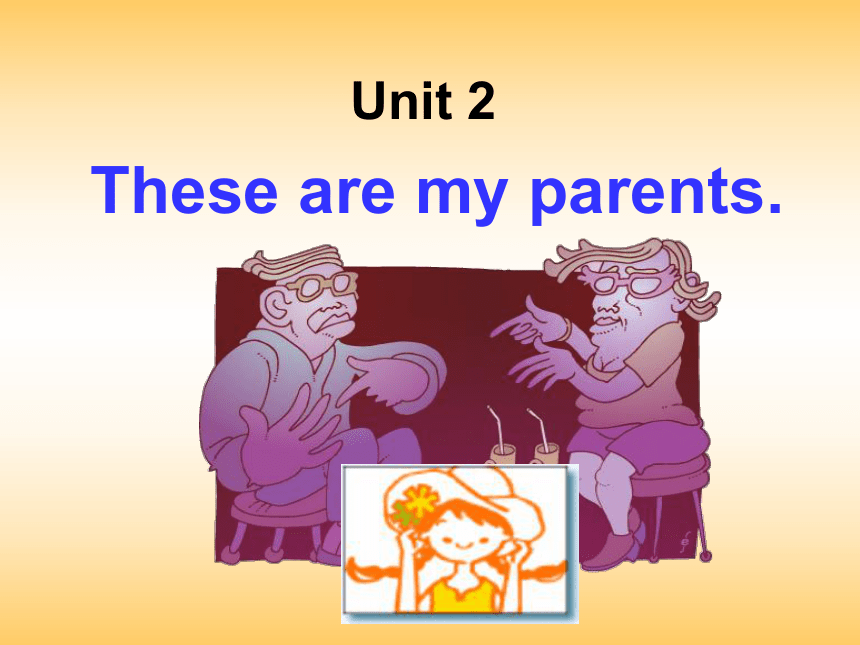 Unit 2

These are my parents.